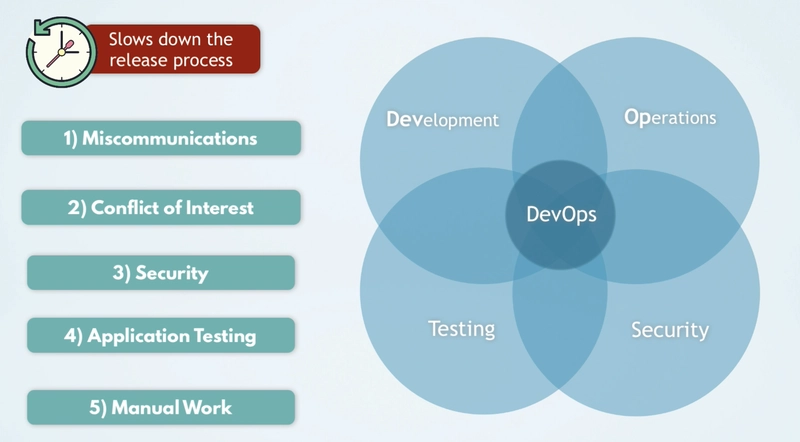 Slows down the release process

1) Miscommunications

2) Conflict of Interest

3) Security

4) Application Testing

5) Manual Work

Development

Operations

DevOps

Testing

Security